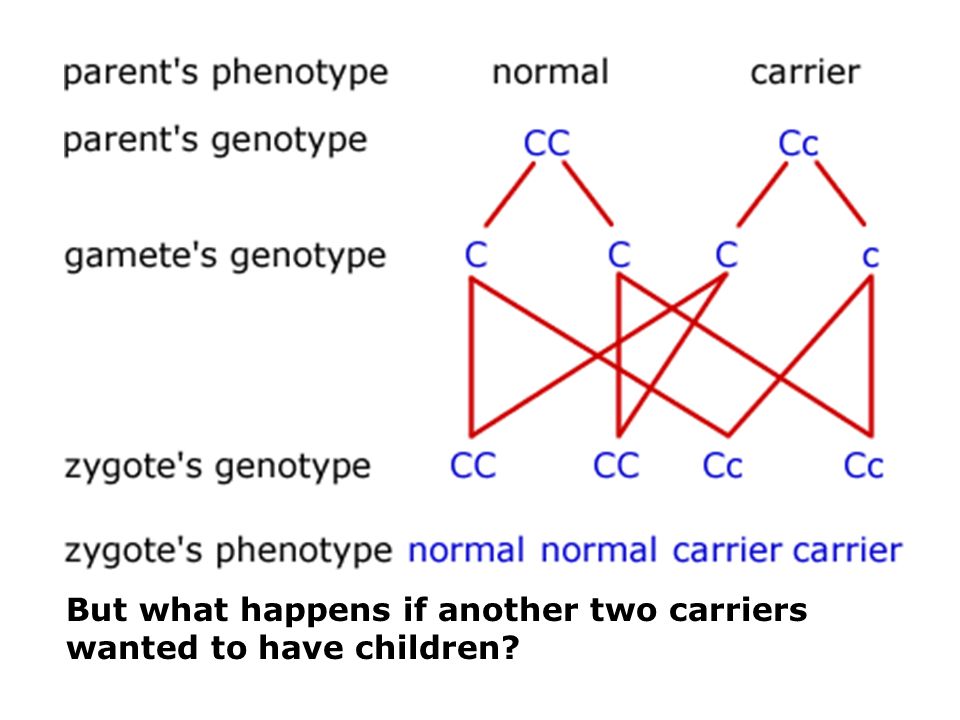 parent's phenotype normal carrier

parent's genotype CC Cc

gamete's genotype C C C c

zygote's genotype CC CC Cc Cc

zygote's phenotype normal normal carrier carrier

But what happens if another two carriers wanted to have children?